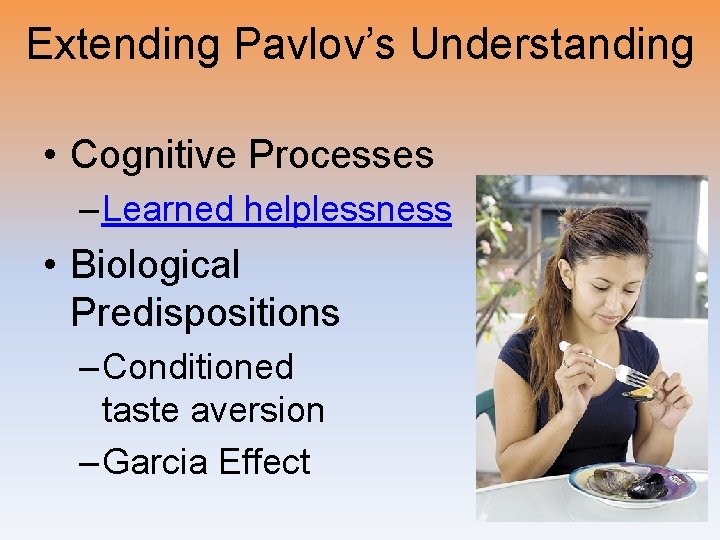 Extending Pavlov's Understanding

• Cognitive Processes
- Learned helplessness
• Biological Predispositions
- Conditioned taste aversion
- Garcia Effect